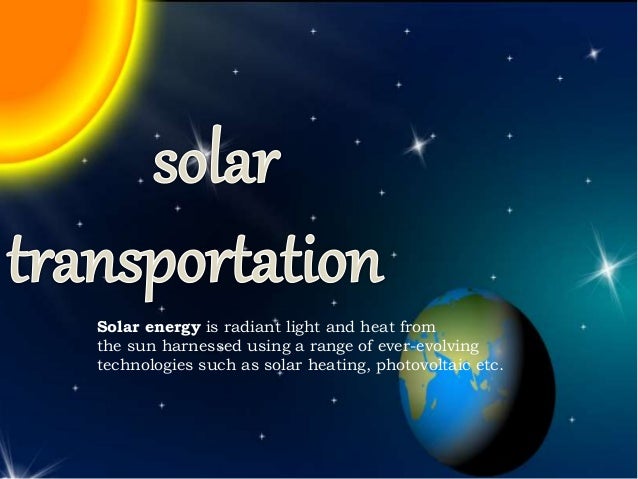 solar transportation

Solar energy is radiant light and heat from the sun harnessed using a range of ever-evolving technologies such as solar heating, photovoltaic etc.